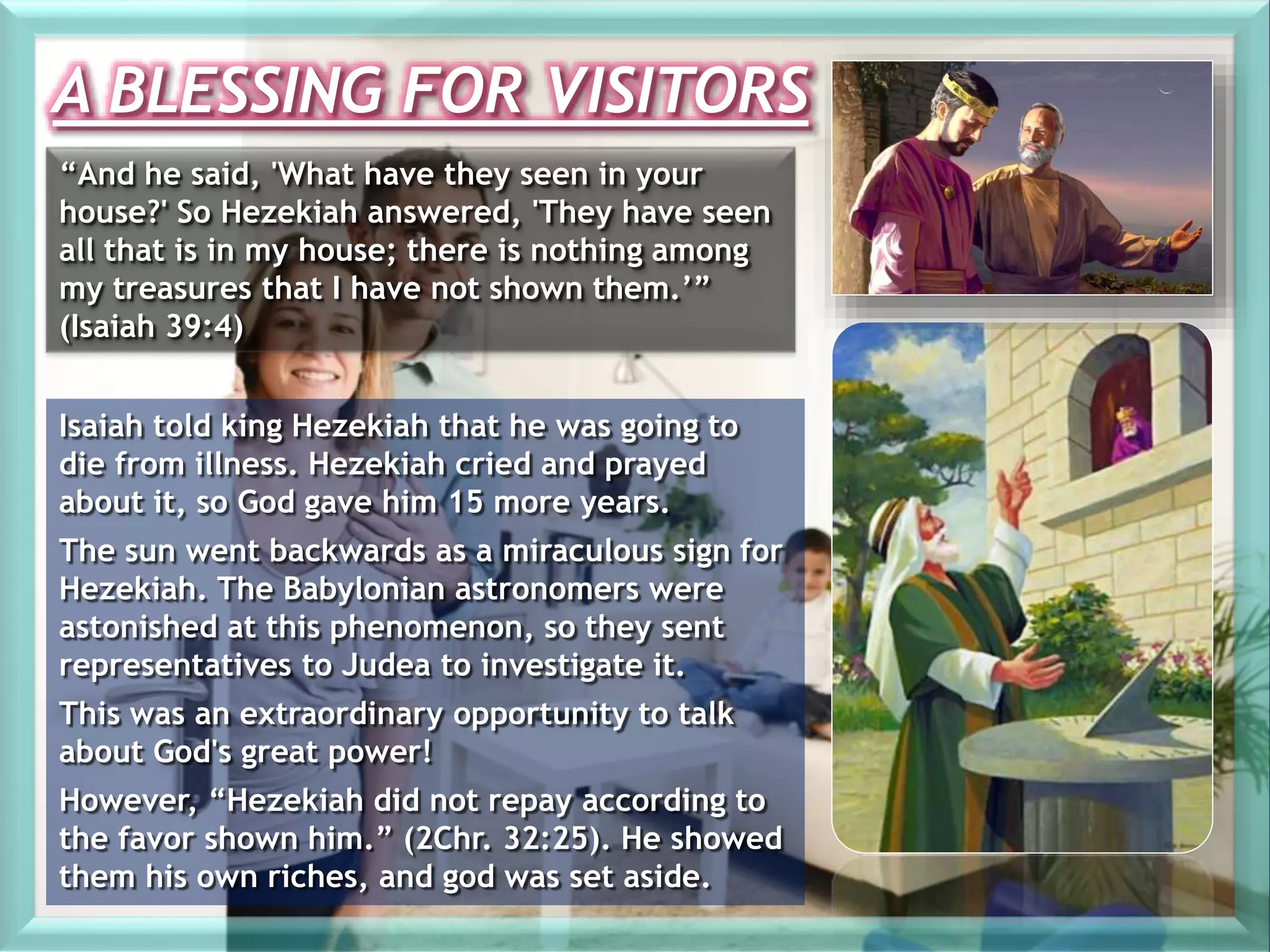 A BLESSING FOR VISITORS

“And he said, 'What have they seen in your house?' So Hezekiah answered, 'They have seen all that is in my house; there is nothing among my treasures that I have not shown them.’” (Isaiah 39:4)

Isaiah told king Hezekiah that he was going to die from illness. Hezekiah cried and prayed about it, so God gave him 15 more years.

The sun went backwards as a miraculous sign for Hezekiah. The Babylonian astronomers were astonished at this phenomenon, so they sent representatives to Judea to investigate it.

This was an extraordinary opportunity to talk about God's great power!

However, “Hezekiah did not repay according to the favor shown him.” (2Chr. 32:25). He showed them his own riches, and god was set aside.